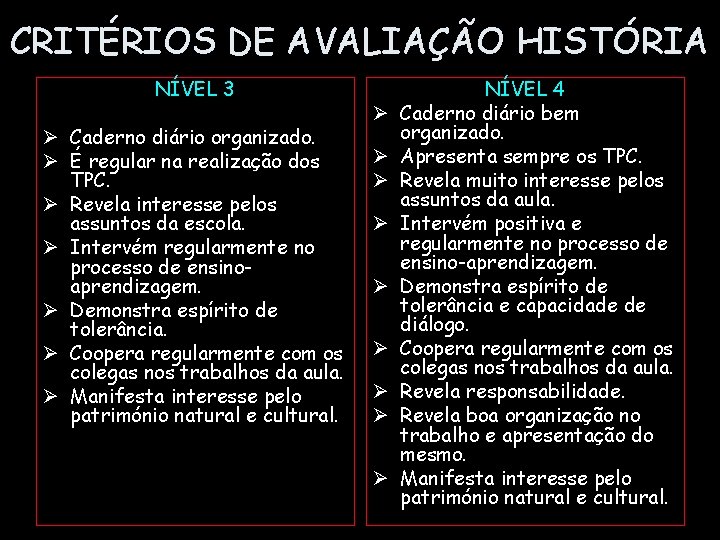 CRITÉRIOS DE AVALIAÇÃO HISTÓRIA

NÍVEL 3

➢ Caderno diário organizado.
➢ É regular na realização dos TPC.
➢ Revela interesse pelos assuntos da escola.
➢ Intervém regularmente no processo de ensino-aprendizagem.
➢ Demonstra espírito de tolerância.
➢ Coopera regularmente com os colegas nos trabalhos da aula.
➢ Manifesta interesse pelo património natural e cultural.

NÍVEL 4

➢ Caderno diário bem organizado.
➢ Apresenta sempre os TPC.
➢ Revela muito interesse pelos assuntos da aula.
➢ Intervém positiva e regularmente no processo de ensino-aprendizagem.
➢ Demonstra espírito de tolerância e capacidade de diálogo.
➢ Coopera regularmente com os colegas nos trabalhos da aula.
➢ Revela responsabilidade.
➢ Revela boa organização no trabalho e apresentação do mesmo.
➢ Manifesta interesse pelo património natural e cultural.